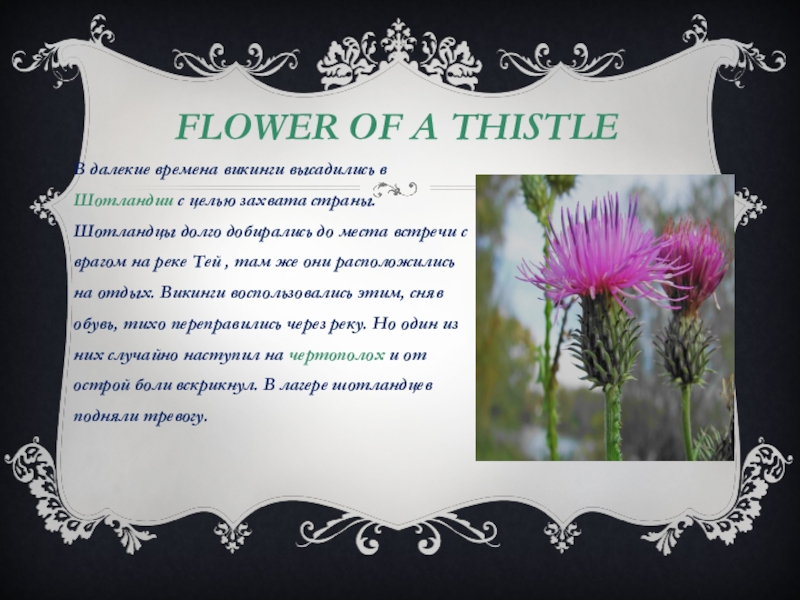 FLOWER OF A THISTLE

В далекие времена викинги высадились в Шотландии с целью захвата страны. Шотландцы долго добирались до места встречи с врагом на реке Тей , там же они расположились на отдых. Викинги воспользовались этим, сняв обувь, тихо переправились через реку. Но один из них случайно наступил на чертополох и от острой боли вскрикнул. В лагере шотландцев подняли тревогу.